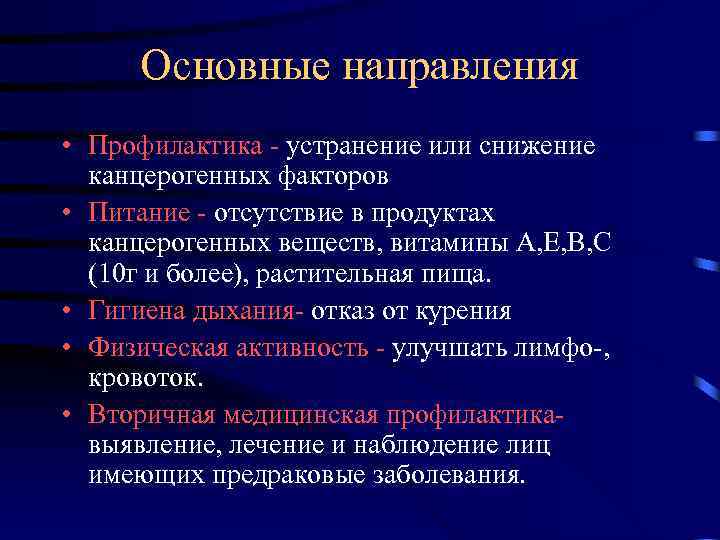 Основные направления

• Профилактика - устранение или снижение канцерогенных факторов
• Питание - отсутствие в продуктах канцерогенных веществ, витамины А,Е,В,С (10г и более), растительная пища.
• Гигиена дыхания- отказ от курения
• Физическая активность - улучшать лимфо-, кровоток.
• Вторичная медицинская профилактика- выявление, лечение и наблюдение лиц имеющих предраковые заболевания.